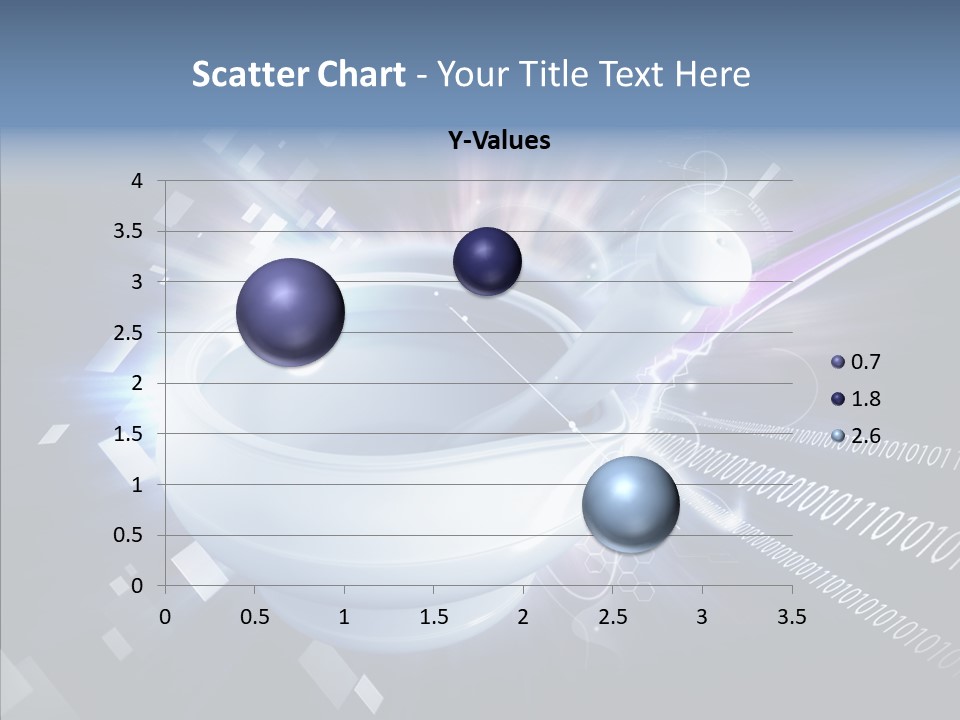 Scatter Chart - Your Title Text Here

Y-Values

4
3.5
3
2.5
2
1.5
1
0.5
0

0 0.5 1 1.5 2 2.5 3 3.5

0.7
1.8
2.6